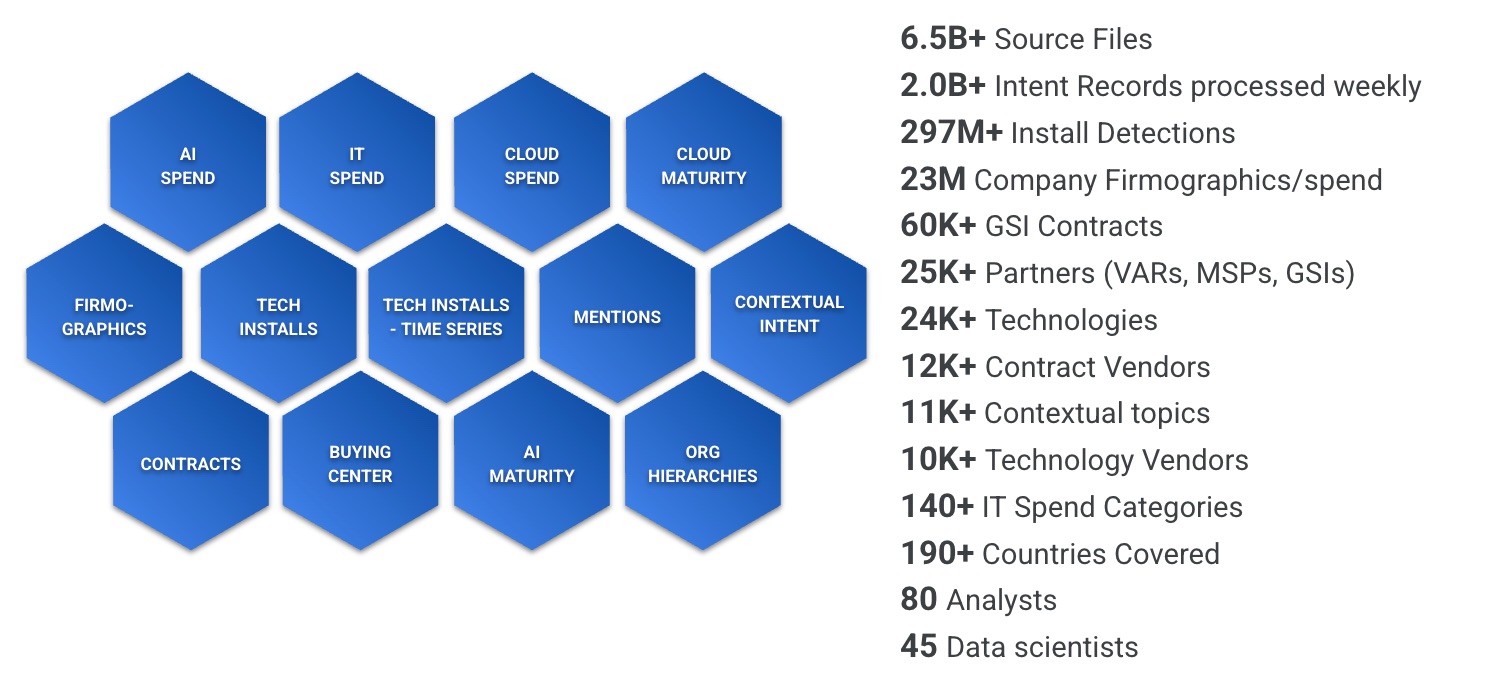 AI SPEND

IT SPEND

CLOUD SPEND

CLOUD MATURITY

FIRMO-GRAPHICS

TECH INSTALLS

TECH INSTALLS - TIME SERIES

MENTIONS

CONTEXTUAL INTENT

CONTRACTS

BUYING CENTER

AI MATURITY

ORG HIERARCHIES

6.5B+ Source Files
2.0B+ Intent Records processed weekly
297M+ Install Detections
23M Company Firmographics/spend
60K+ GSI Contracts
25K+ Partners (VARs, MSPs, GSIs)
24K+ Technologies
12K+ Contract Vendors
11K+ Contextual topics
10K+ Technology Vendors
140+ IT Spend Categories
190+ Countries Covered
80 Analysts
45 Data scientists